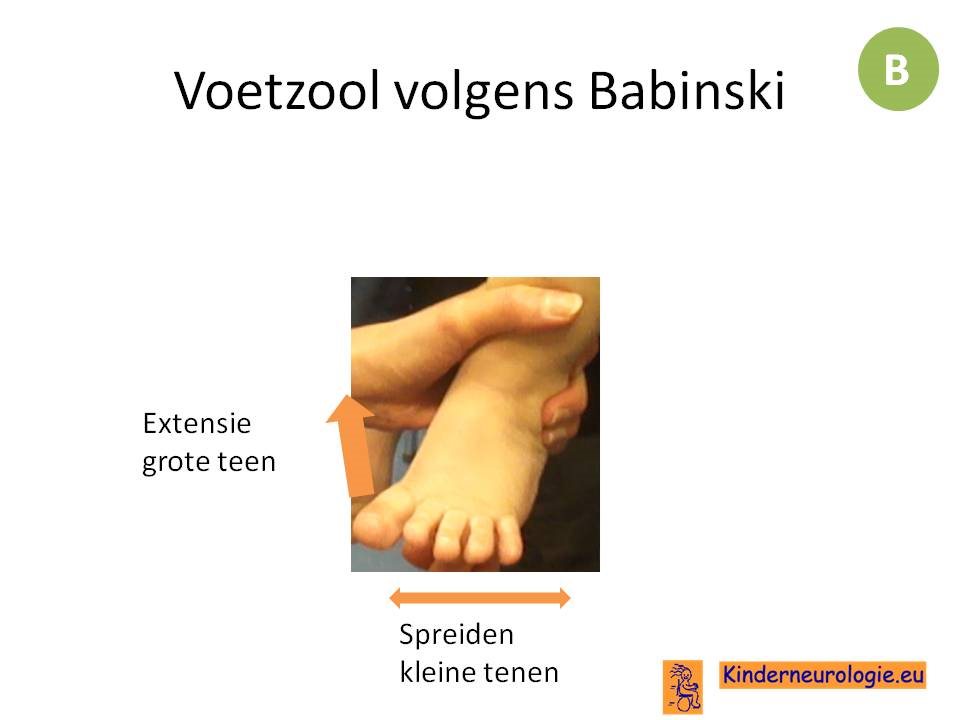 Voetzool volgens Babinski

B

Extensie grote teen

Spreiden kleine tenen

Kinderneurologie.eu